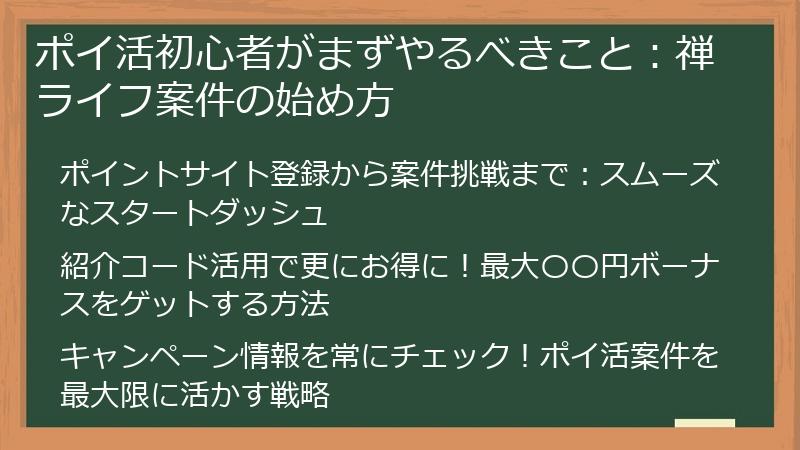 ポイ活初心者がまずやるべきこと：禅ライフ案件の始め方

ポイントサイト登録から案件挑戦まで：スムーズなスタートダッシュ

紹介コード活用で更にお得に！最大〇〇円ボーナスをゲットする方法

キャンペーン情報を常にチェック！ポイ活案件を最大限に活かす戦略